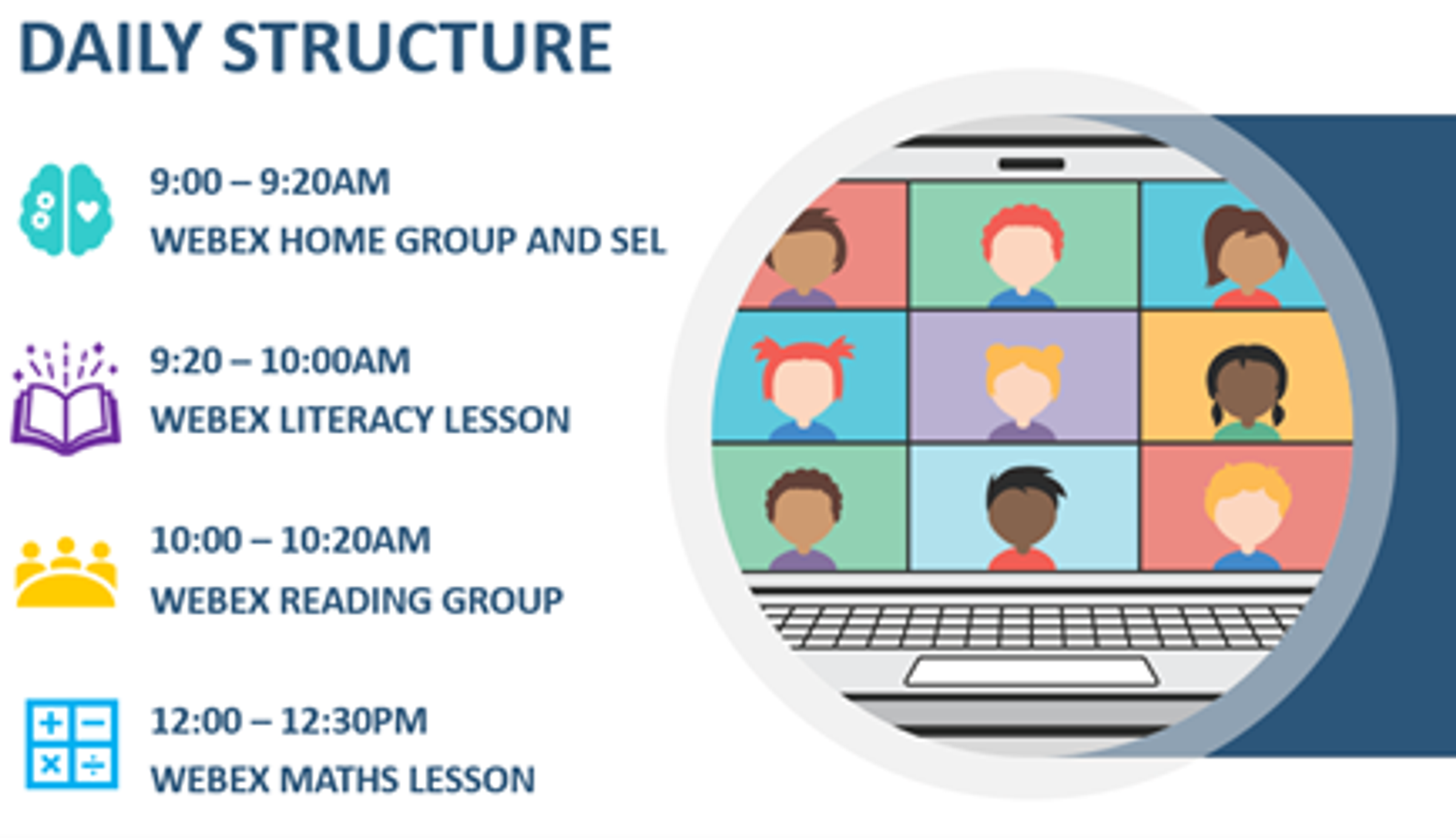 DAILY STRUCTURE

9:00 – 9:20AM
WEBEX HOME GROUP AND SEL

9:20 – 10:00AM
WEBEX LITERACY LESSON

10:00 – 10:20AM
WEBEX READING GROUP

12:00 – 12:30PM
WEBEX MATHS LESSON